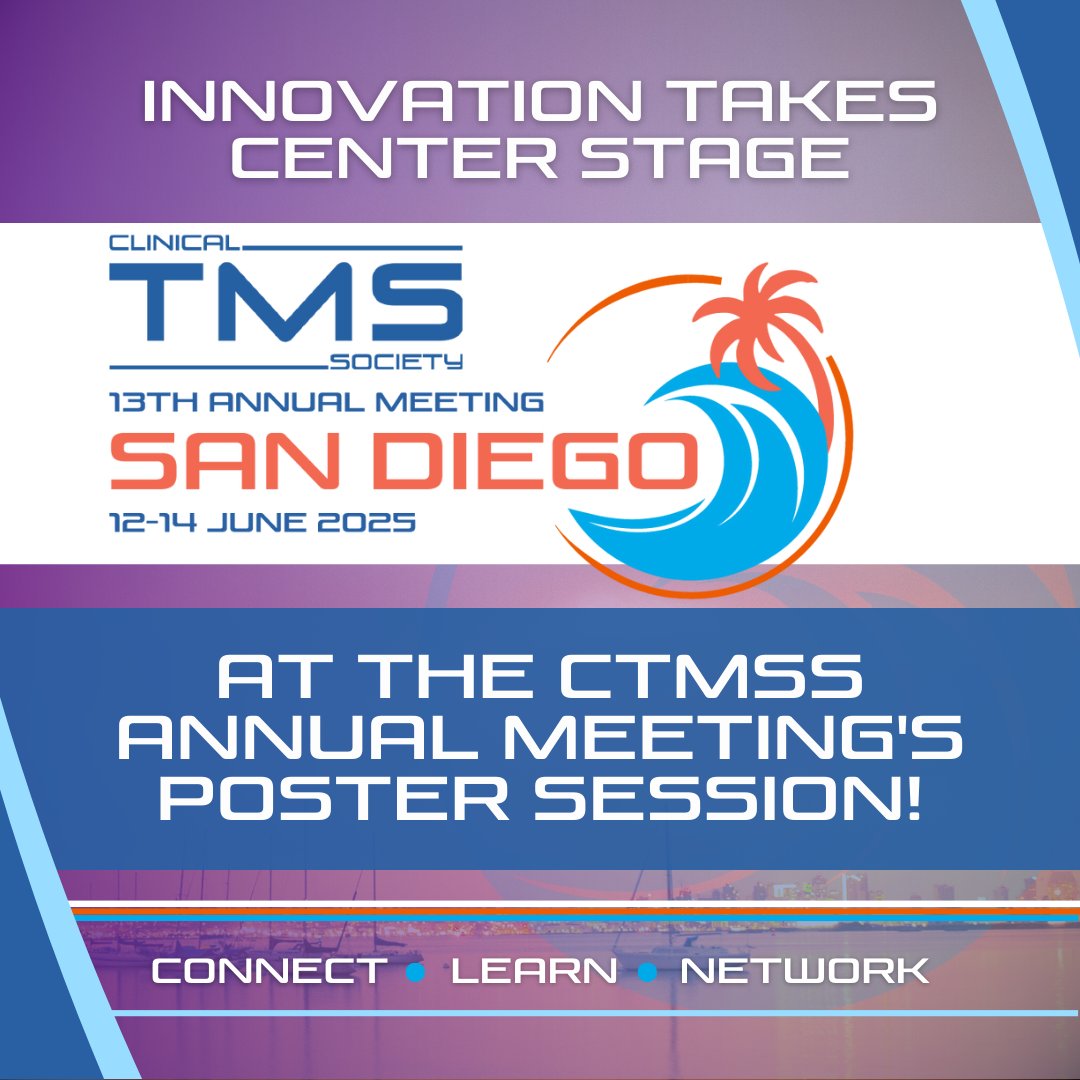 INNOVATION TAKES CENTER STAGE

CLINICAL
TMS
SOCIETY
13TH ANNUAL MEETING
SAN DIEGO
12-14 JUNE 2025

AT THE CTMSS ANNUAL MEETING'S POSTER SESSION!

CONNECT • LEARN • NETWORK